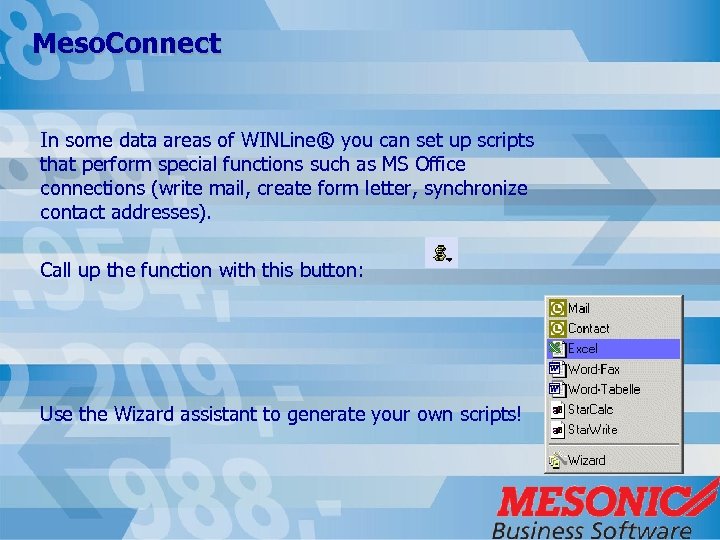 MesoConnect

In some data areas of WINLine® you can set up scripts that perform special functions such as MS Office connections (write mail, create form letter, synchronize contact addresses).

Call up the function with this button:

Mail
Contact
Excel
Word-Fax
Word-Tabelle
StarCalc
StarWrite
Wizard

Use the Wizard assistant to generate your own scripts!

MESONIC
Business Software